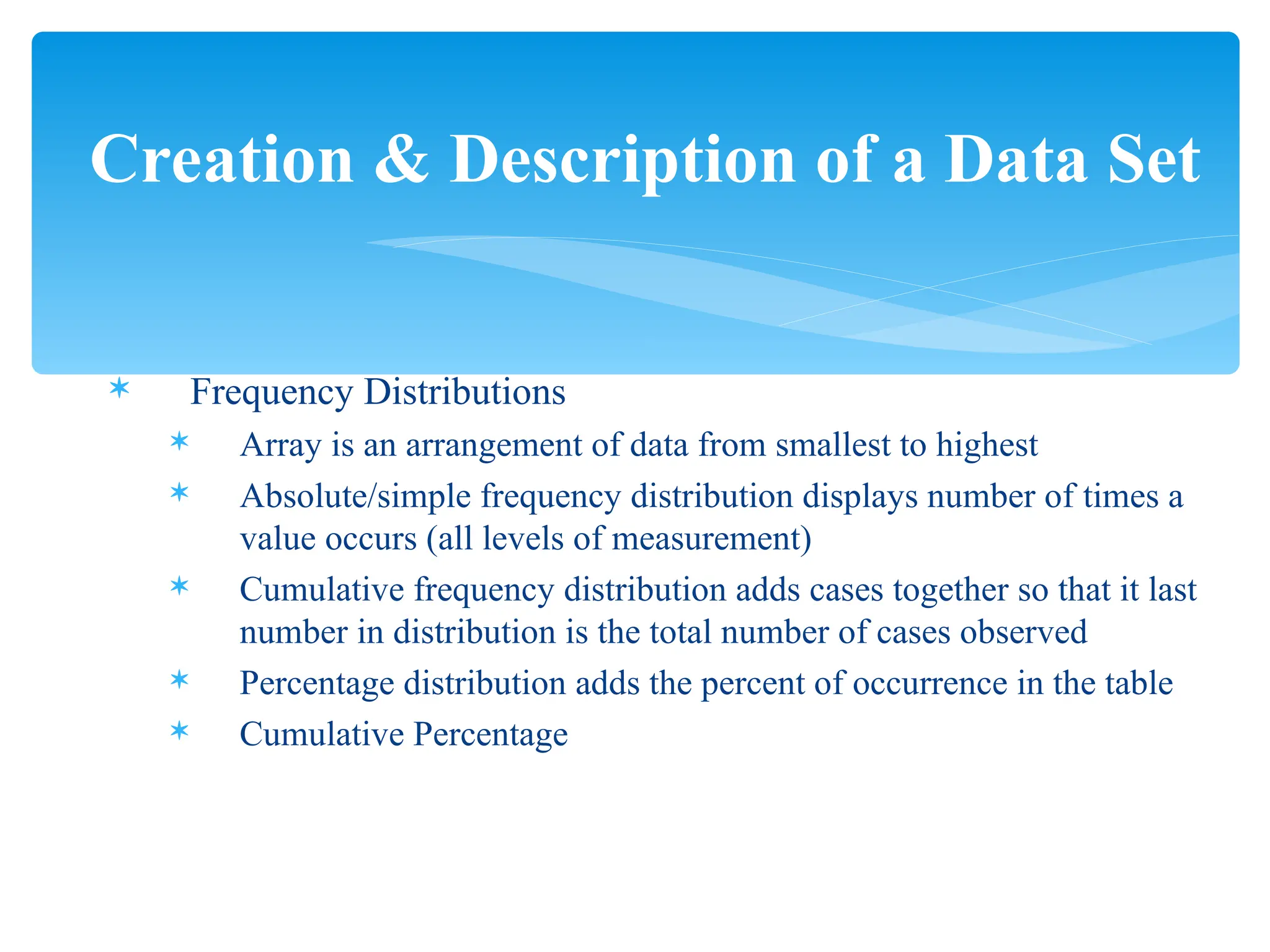 Creation & Description of a Data Set

✶ Frequency Distributions

✶ Array is an arrangement of data from smallest to highest

✶ Absolute/simple frequency distribution displays number of times a value occurs (all levels of measurement)

✶ Cumulative frequency distribution adds cases together so that it last number in distribution is the total number of cases observed

✶ Percentage distribution adds the percent of occurrence in the table

✶ Cumulative Percentage